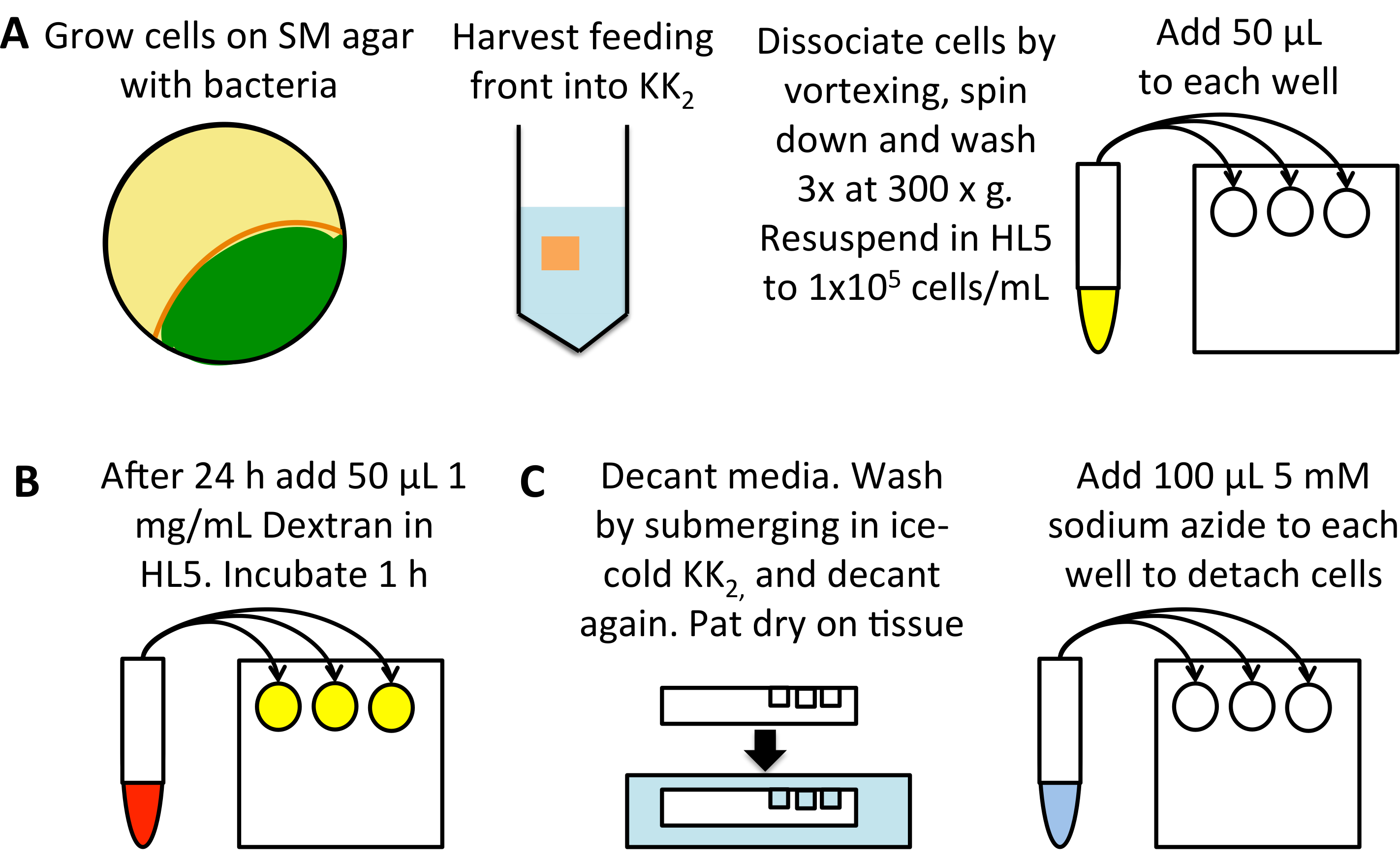 A Grow cells on SM agar with bacteria

Harvest feeding front into $KK_2$

Dissociate cells by vortexing, spin down and wash 3x at 300 x g. Resuspend in HL5 to $1x10^5$ cells/mL

Add 50 µL to each well

B After 24 h add 50 µL 1 mg/mL Dextran in HL5. Incubate 1 h

C Decant media. Wash by submerging in ice-cold $KK_{2,}$ and decant again. Pat dry on tissue

Add 100 µL 5 mM sodium azide to each well to detach cells